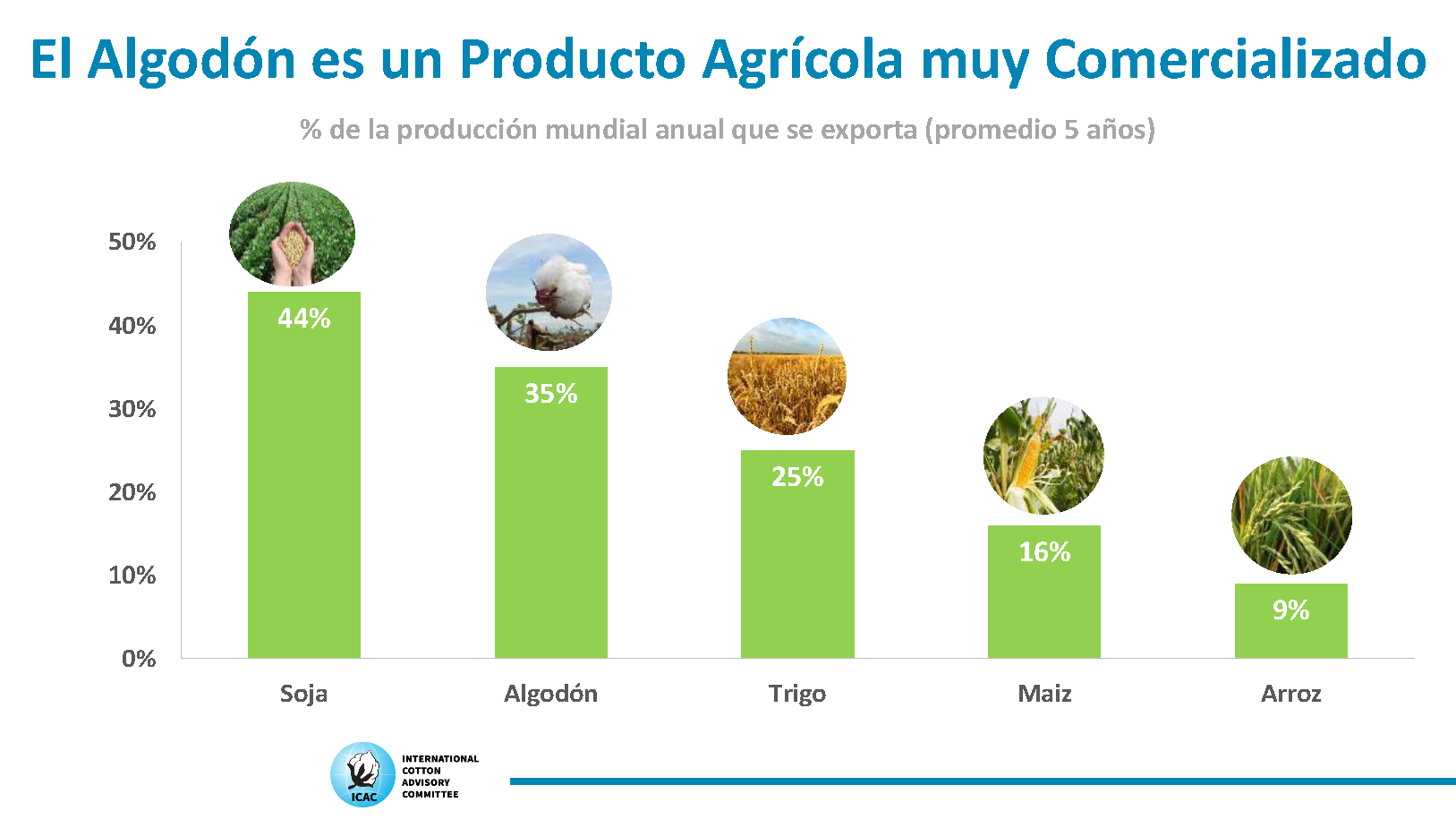 El Algodón es un Producto Agrícola muy Comercializado

% de la producción mundial anual que se exporta (promedio 5 años)

50%
40%
30%
20%
10%
0%

44%
35%
25%
16%
9%

Soja
Algodón
Trigo
Maiz
Arroz

ICAC
INTERNATIONAL COTTON ADVISORY COMMITTEE